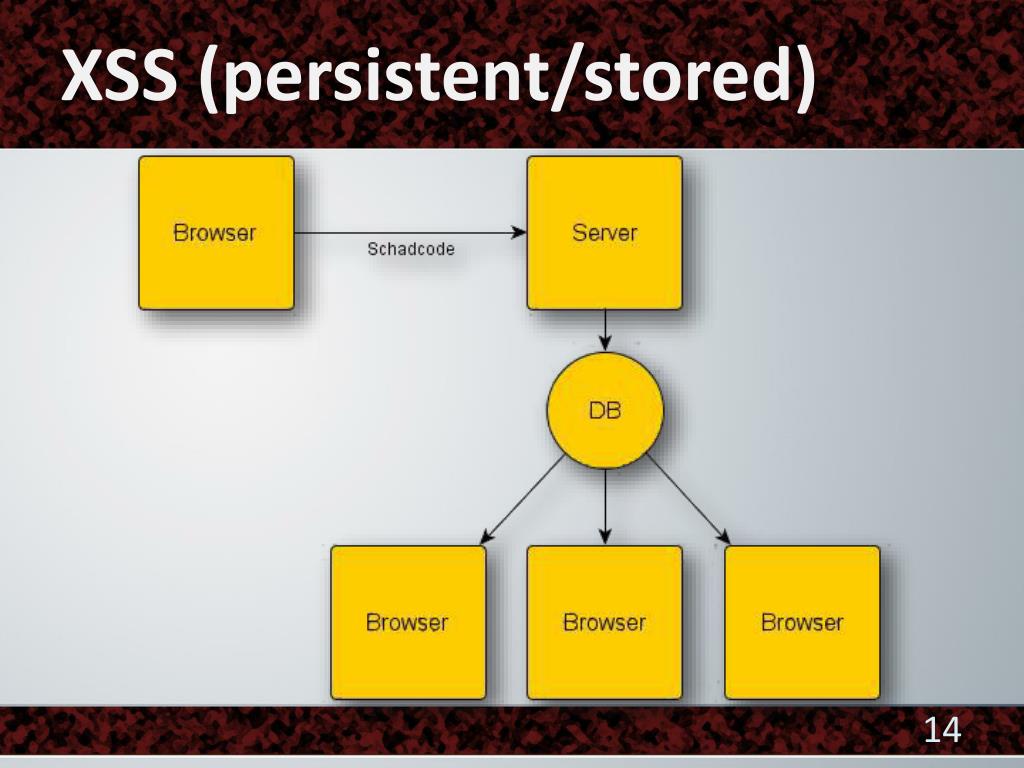 XSS (persistent/stored)

Browser

Schadcode

Server

DB

Browser

Browser

Browser

14